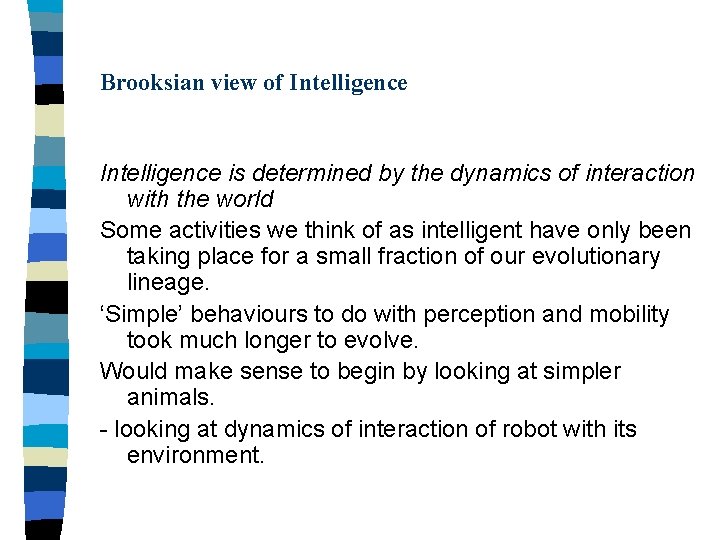 Brooksian view of Intelligence

Intelligence is determined by the dynamics of interaction with the world

Some activities we think of as intelligent have only been taking place for a small fraction of our evolutionary lineage.

‘Simple’ behaviours to do with perception and mobility took much longer to evolve.

Would make sense to begin by looking at simpler animals.

- looking at dynamics of interaction of robot with its environment.